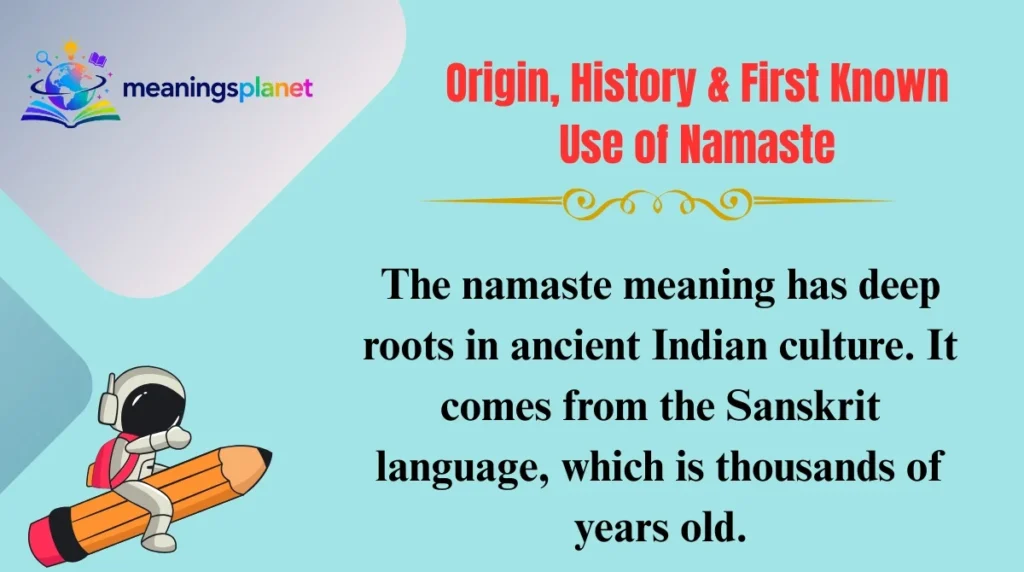 meaningsplanet

Origin, History & First Known Use of Namaste

The namaste meaning has deep roots in ancient Indian culture. It comes from the Sanskrit language, which is thousands of years old.